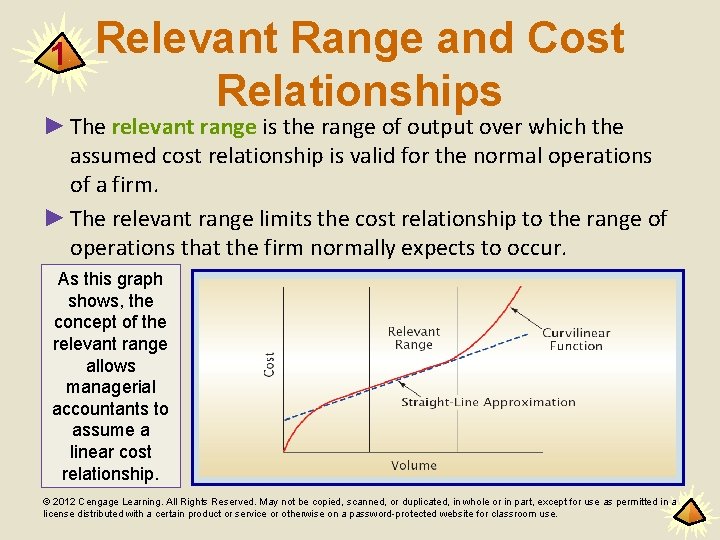 1

Relevant Range and Cost Relationships

► The relevant range is the range of output over which the assumed cost relationship is valid for the normal operations of a firm.

► The relevant range limits the cost relationship to the range of operations that the firm normally expects to occur.

As this graph shows, the concept of the relevant range allows managerial accountants to assume a linear cost relationship.

Cost

Relevant Range

Curvilinear Function

Straight-Line Approximation

Volume

© 2012 Cengage Learning. All Rights Reserved. May not be copied, scanned, or duplicated, in whole or in part, except for use as permitted in a license distributed with a certain product or service or otherwise on a password-protected website for classroom use.